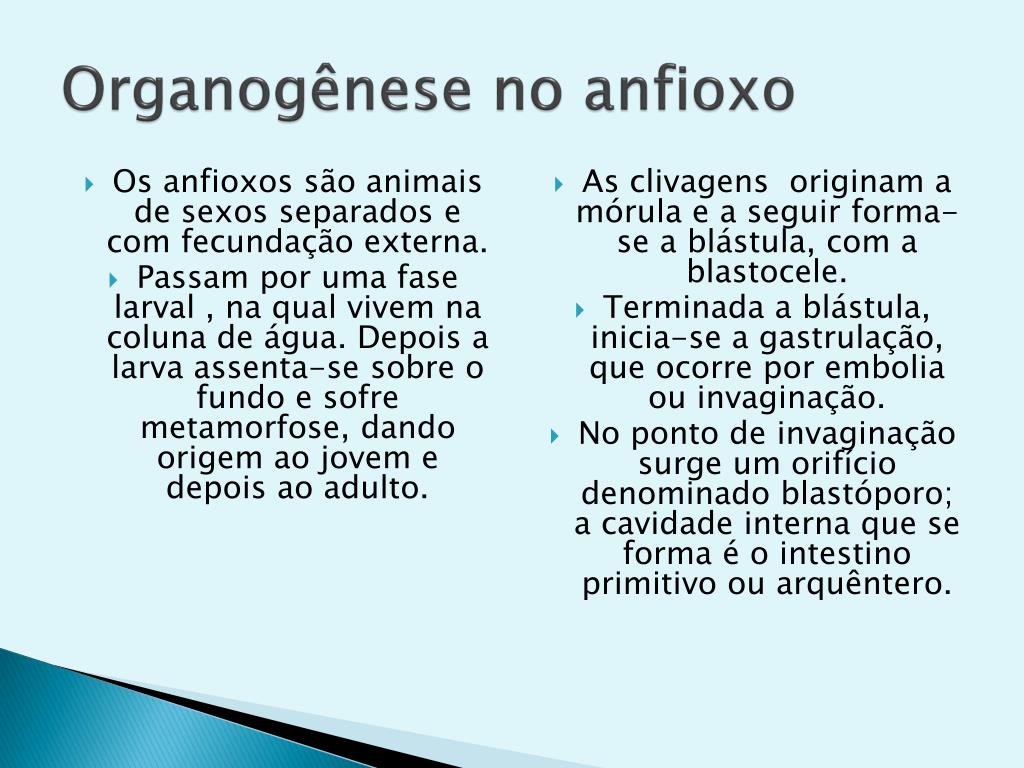 Organogênese no anfioxo

Os anfioxos são animais de sexos separados e com fecundação externa.

Passam por uma fase larval , na qual vivem na coluna de água. Depois a larva assenta-se sobre o fundo e sofre metamorfose, dando origem ao jovem e depois ao adulto.

As clivagens originam a mórula e a seguir forma-se a blástula, com a blastocele.

Terminada a blástula, inicia-se a gastrulação, que ocorre por embolia ou invaginação.

No ponto de invaginação surge um orifício denominado blastóporo; a cavidade interna que se forma é o intestino primitivo ou arquêntero.